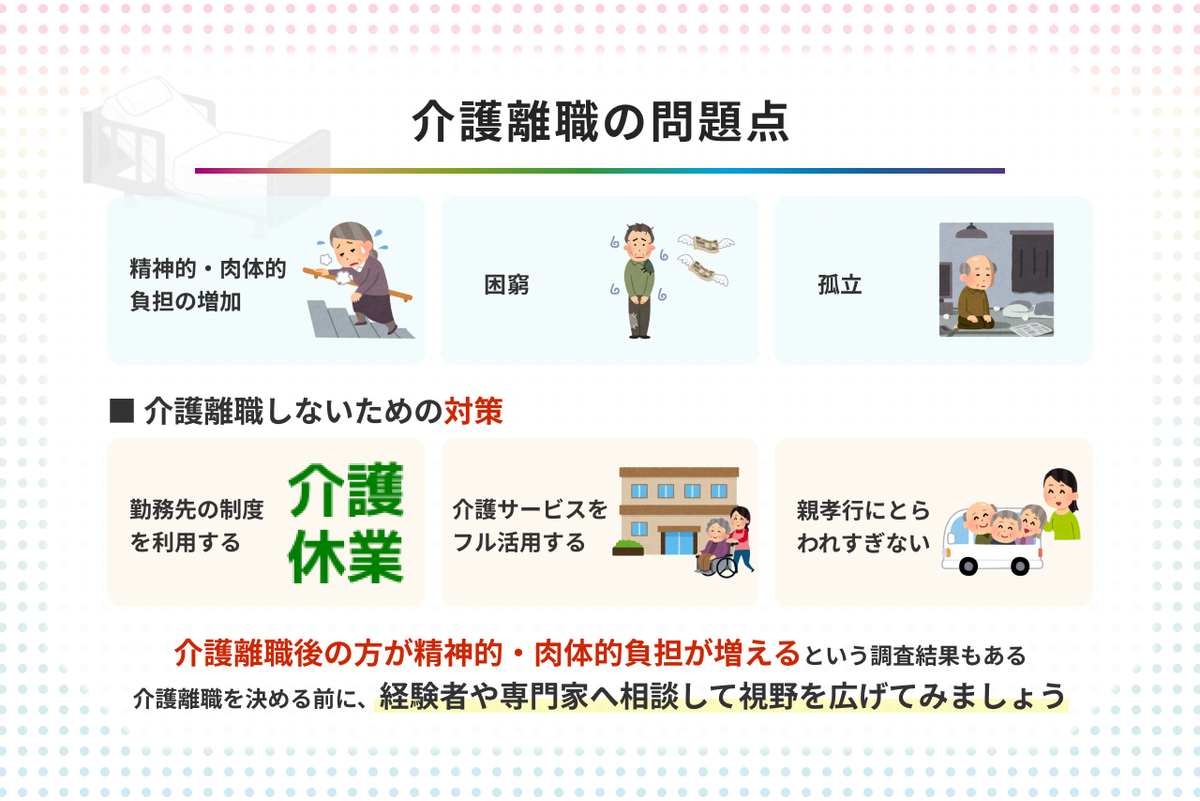 介護離職の問題点

精神的・肉体的負担の増加

困窮

孤立

■ 介護離職しないための対策

勤務先の制度を利用する

介護休業

介護サービスをフル活用する

親孝行にとらわれすぎない

介護離職後の方が精神的・肉体的負担が増えるという調査結果もある

介護離職を決める前に、経験者や専門家へ相談して視野を広げてみましょう